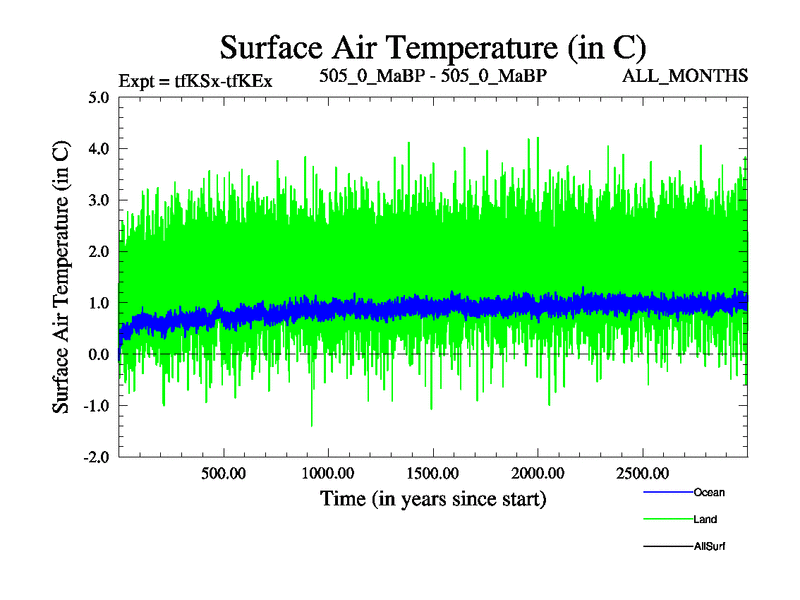 Surface Air Temperature (in C)

Expt = tfKSx-tfKEx    505_0_MaBP - 505_0_MaBP    ALL_MONTHS

Surface Air Temperature (in C)

5.0
4.0
3.0
2.0
1.0
0.0
-1.0
-2.0

500.00 1000.00 1500.00 2000.00 2500.00

Time (in years since start)

Ocean
Land
AllSurf